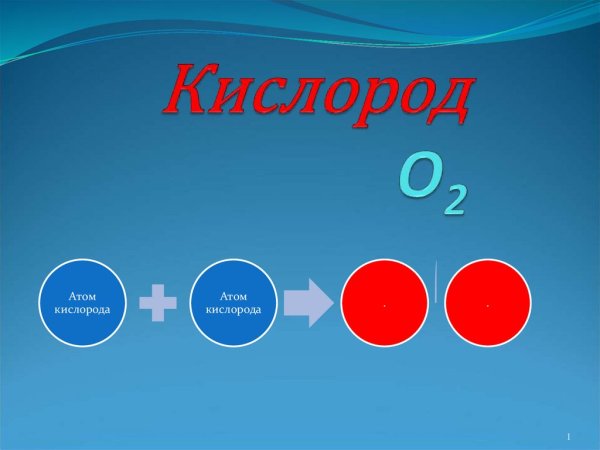 Кислород

$O_2$

Атом кислорода

Атом кислорода

1